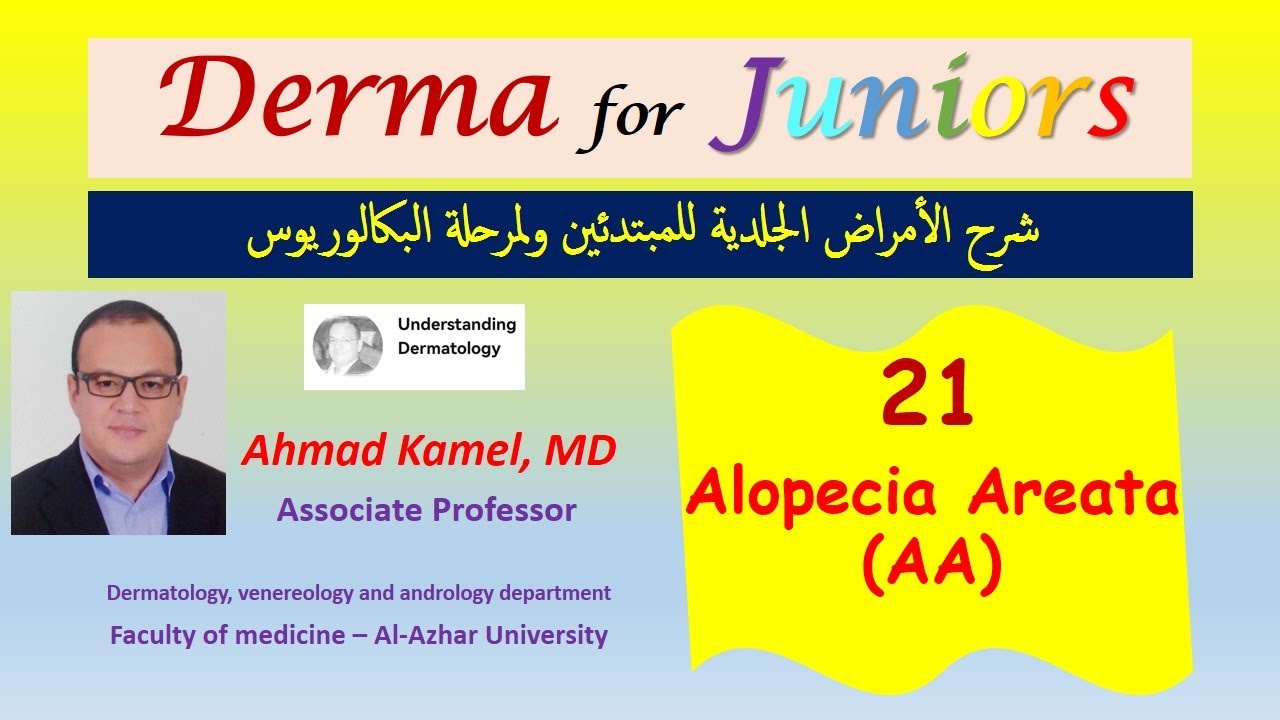 Derma for Juniors

شرح الأمراض الجلدية للمبتدئين ولمرحلة البكالوريوس

Understanding Dermatology

Ahmad Kamel, MD
Associate Professor

Dermatology, venereology and andrology department
Faculty of medicine – Al-Azhar University

21
Alopecia Areata
(AA)